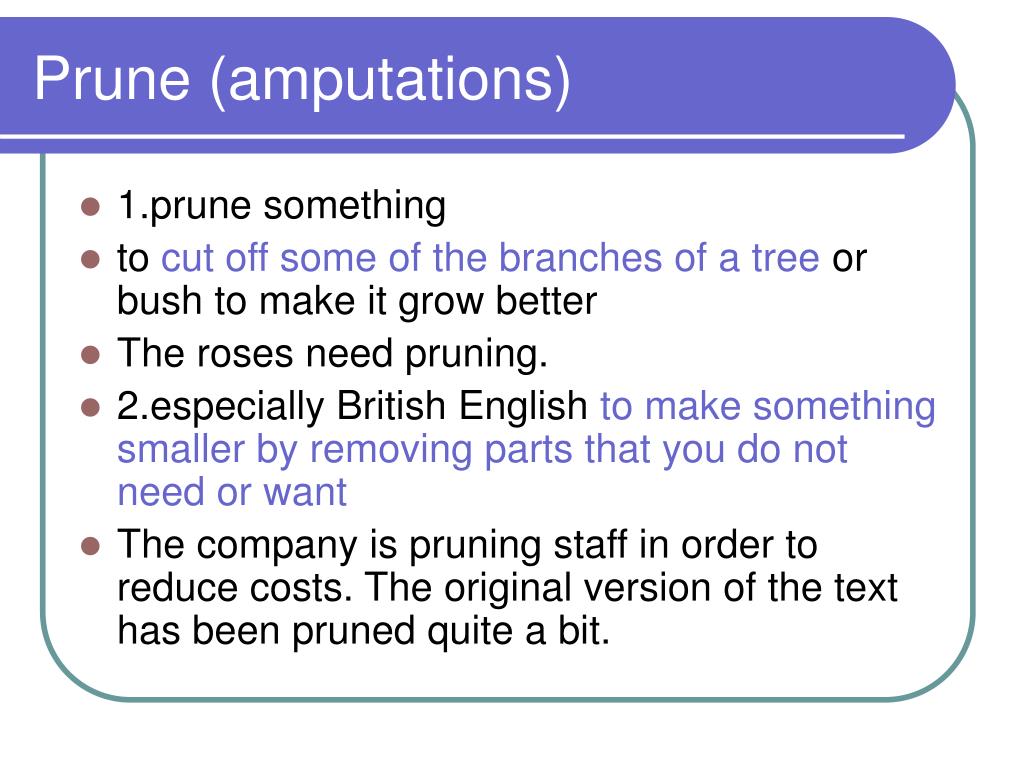 Prune (amputations)

- 1.prune something
- to cut off some of the branches of a tree or bush to make it grow better
- The roses need pruning.
- 2.especially British English to make something smaller by removing parts that you do not need or want
- The company is pruning staff in order to reduce costs. The original version of the text has been pruned quite a bit.